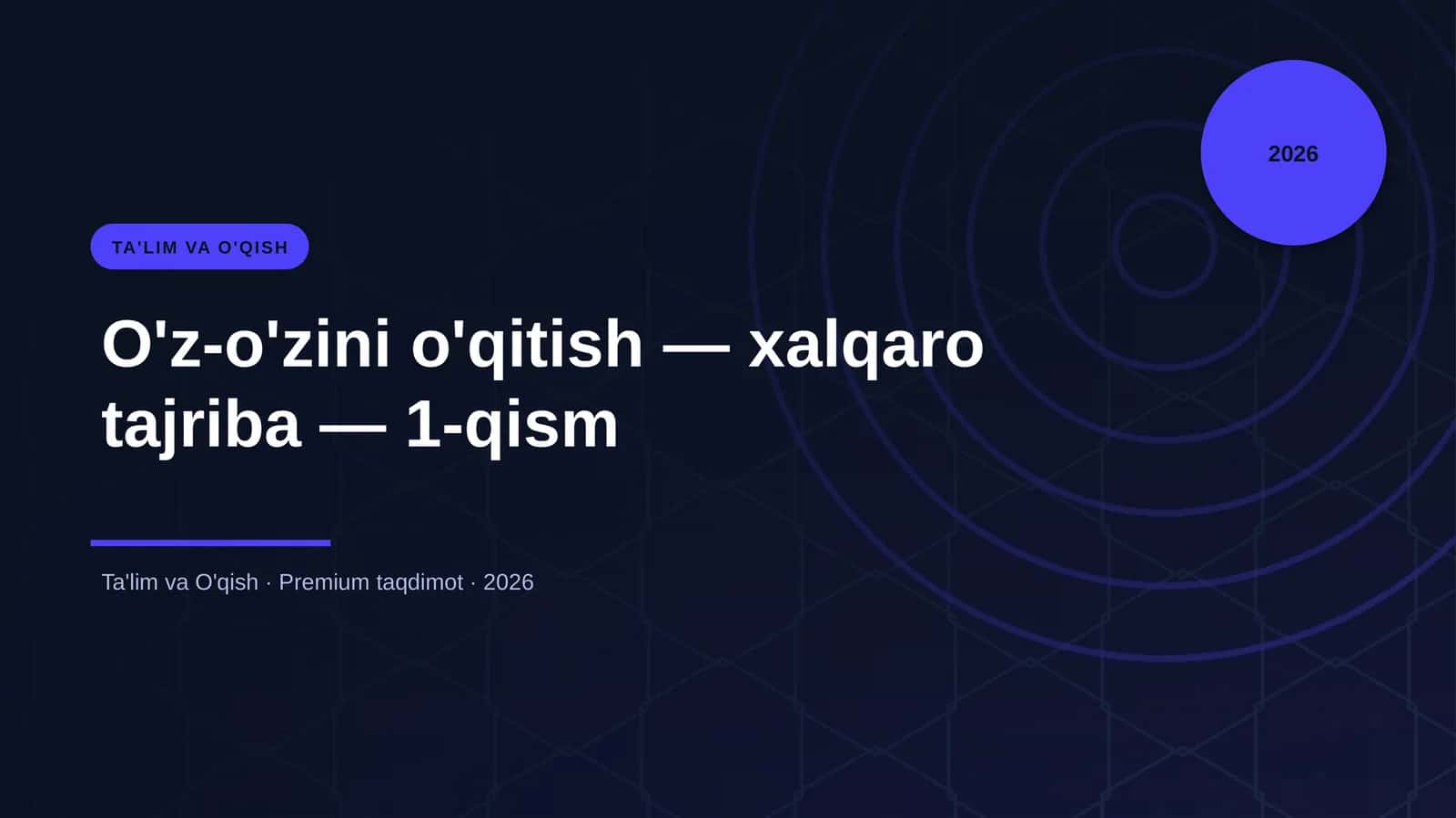 2026

TA'LIM VA O'QISH

O'z-o'zini o'qitish — xalqaro tajriba — 1-qism

Ta'lim va O'qish · Premium taqdimot · 2026